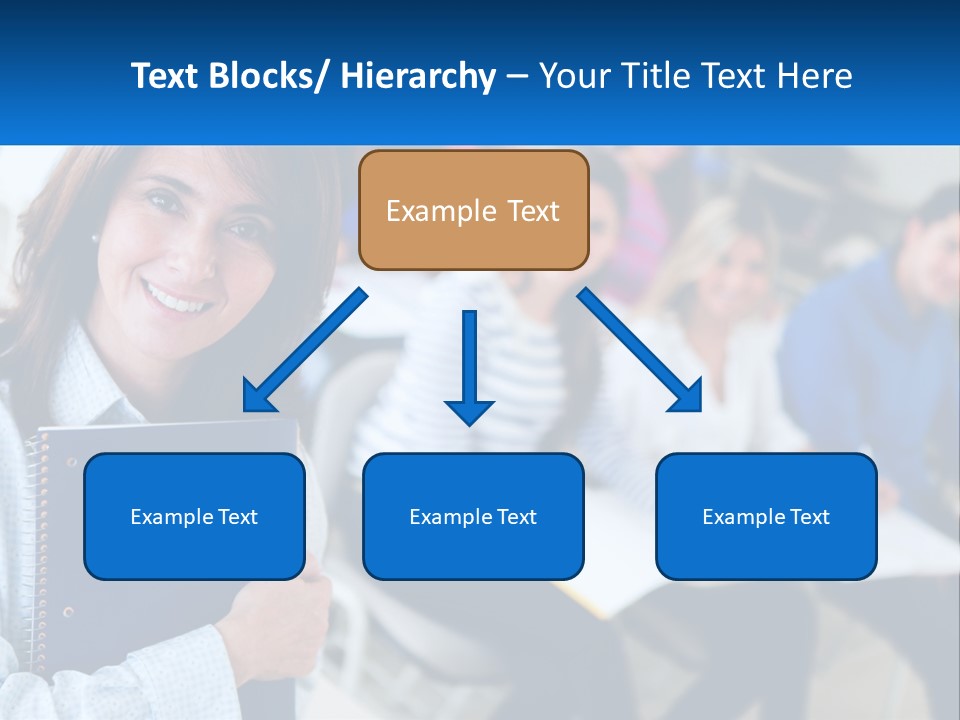 Text Blocks/ Hierarchy – Your Title Text Here

Example Text

Example Text

Example Text

Example Text